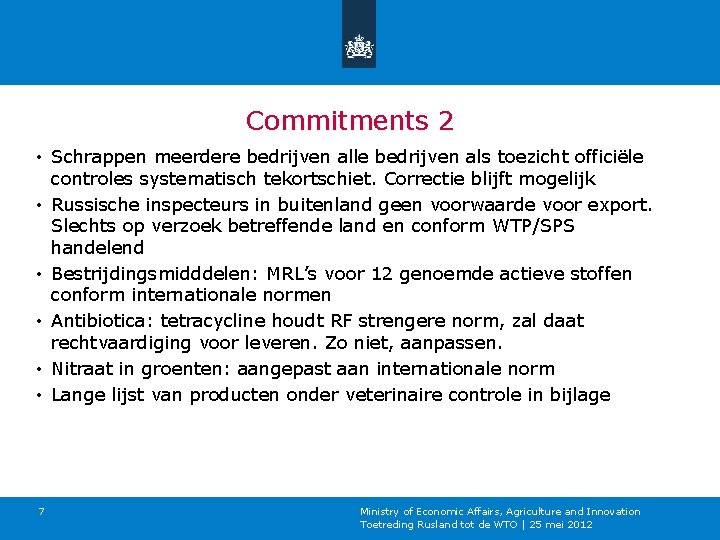 Commitments 2

• Schrappen meerdere bedrijven alle bedrijven als toezicht officiële controles systematisch tekortschiet. Correctie blijft mogelijk

• Russische inspecteurs in buitenland geen voorwaarde voor export. Slechts op verzoek betreffende land en conform WTP/SPS handelend

• Bestrijdingsmidddelen: MRL's voor 12 genoemde actieve stoffen conform internationale normen

• Antibiotica: tetracycline houdt RF strengere norm, zal daat rechtvaardiging voor leveren. Zo niet, aanpassen.

• Nitraat in groenten: aangepast aan internationale norm

• Lange lijst van producten onder veterinaire controle in bijlage

7

Ministry of Economic Affairs, Agriculture and Innovation
Toetreding Rusland tot de WTO | 25 mei 2012